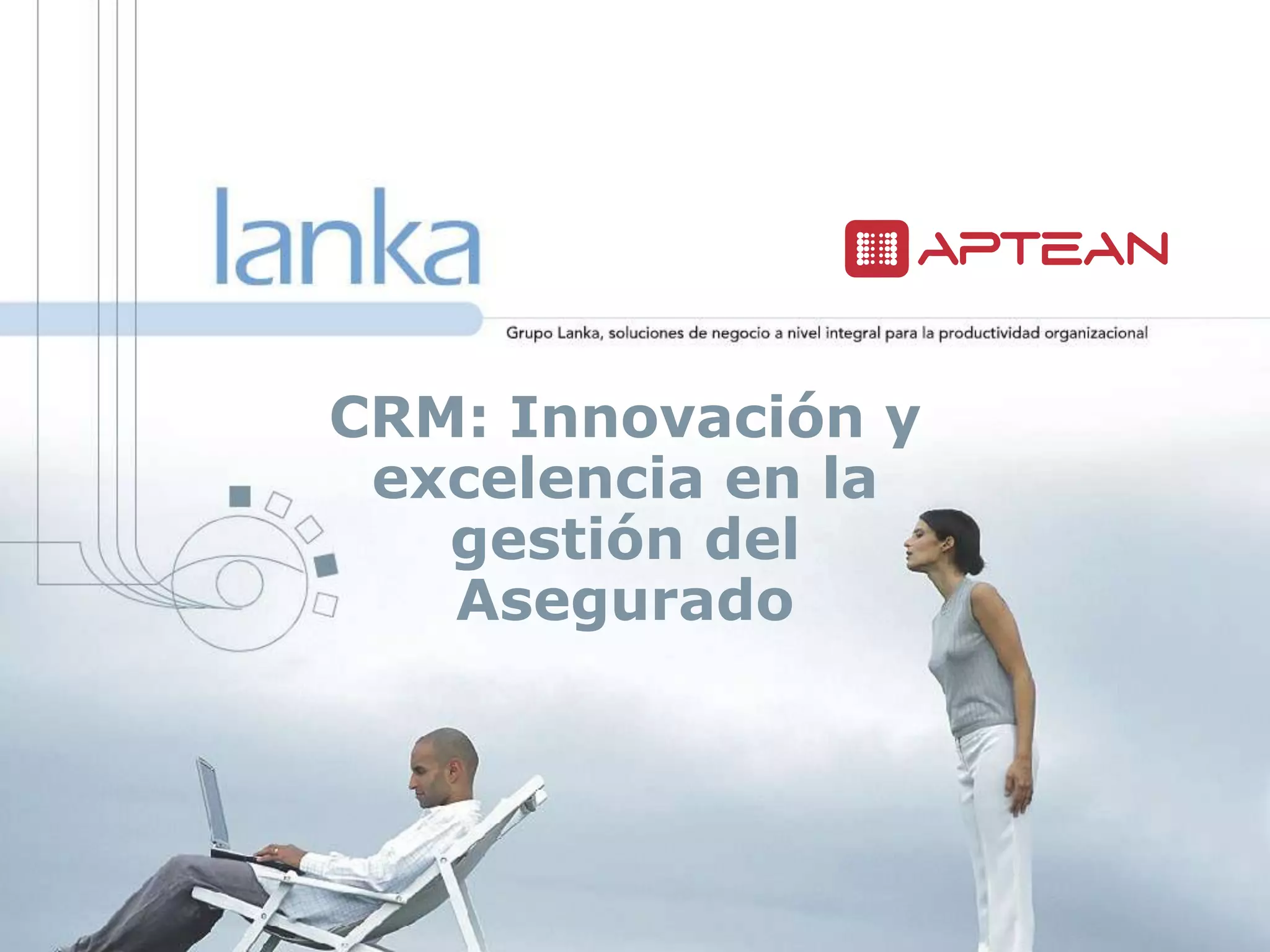 lanka

APTEAN

Grupo Lanka, soluciones de negocio a nivel integral para la productividad organizacional

CRM: Innovación y excelencia en la gestión del Asegurado